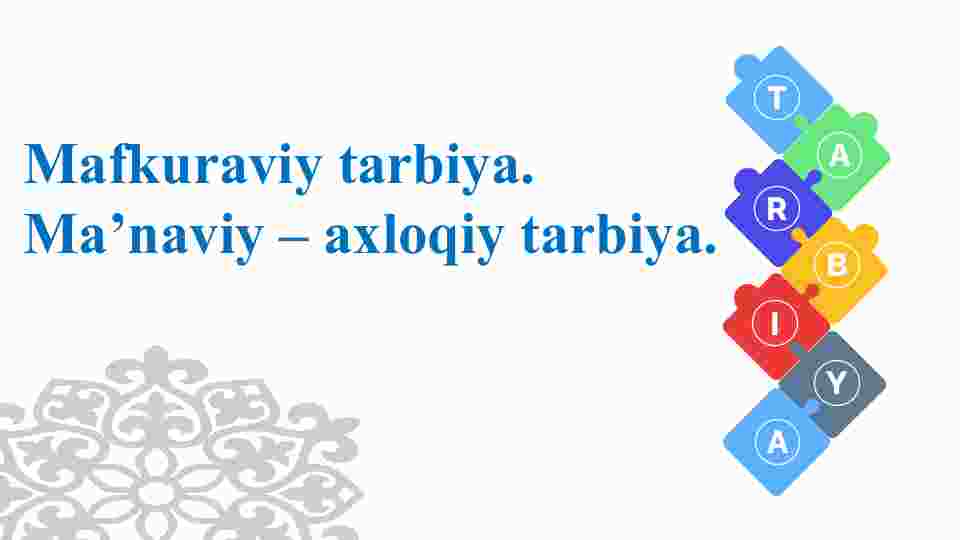 Mafkuraviy tarbiya.
Ma’naviy – axloqiy tarbiya.

T
A
R
B
I
Y
A